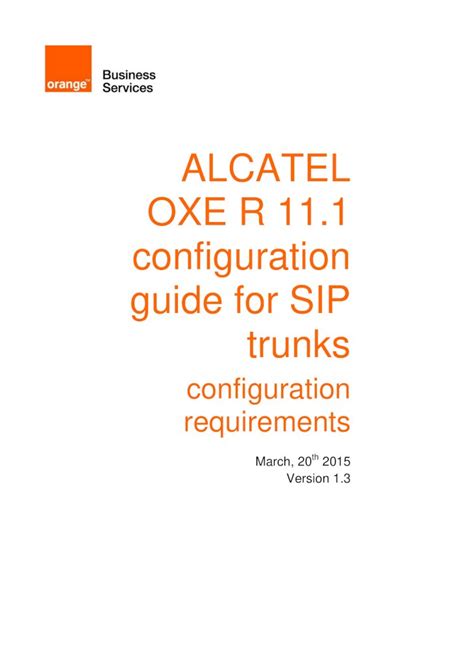 orange™

Business Services

ALCATEL OXE R 11.1 configuration guide for SIP trunks

configuration requirements

March, 20$^{th}$ 2015
Version 1.3